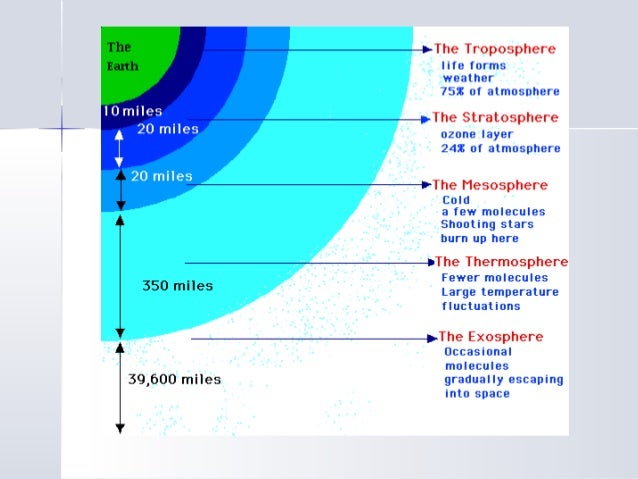 The Earth

10 miles

20 miles

20 miles

350 miles

39,600 miles

The Troposphere
life forms
weather
75% of atmosphere

The Stratosphere
ozone layer
24% of atmosphere

The Mesosphere
Cold
a few molecules
Shooting stars
burn up here

The Thermosphere
Fewer molecules
Large temperature
fluctuations

The Exosphere
Occasional
molecules
gradually escaping
into space